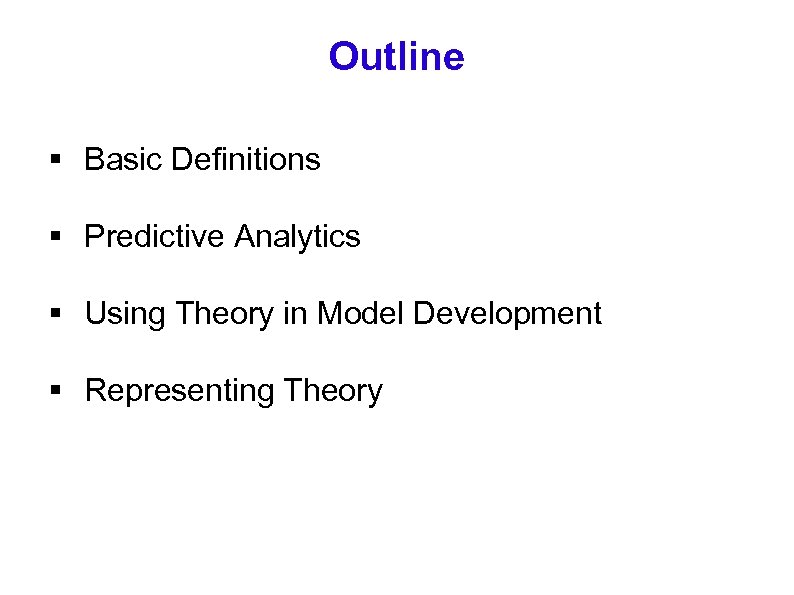 Outline

▪ Basic Definitions

▪ Predictive Analytics

▪ Using Theory in Model Development

▪ Representing Theory